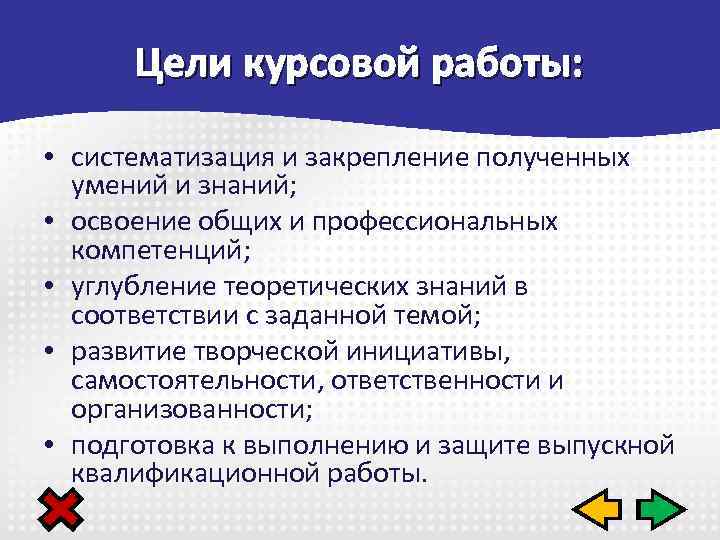 Цели курсовой работы:

• систематизация и закрепление полученных умений и знаний;
• освоение общих и профессиональных компетенций;
• углубление теоретических знаний в соответствии с заданной темой;
• развитие творческой инициативы, самостоятельности, ответственности и организованности;
• подготовка к выполнению и защите выпускной квалификационной работы.